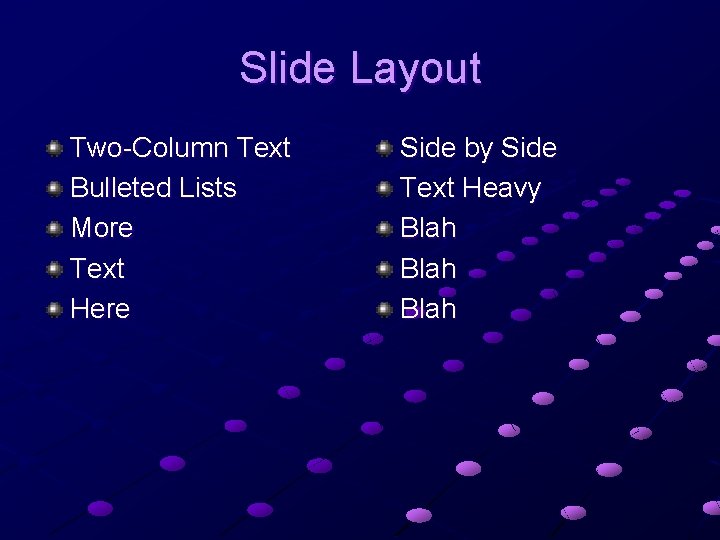 Slide Layout

- Two-Column Text
- Bulleted Lists
- More
- Text
- Here

- Side by Side
- Text Heavy
- Blah
- Blah
- Blah